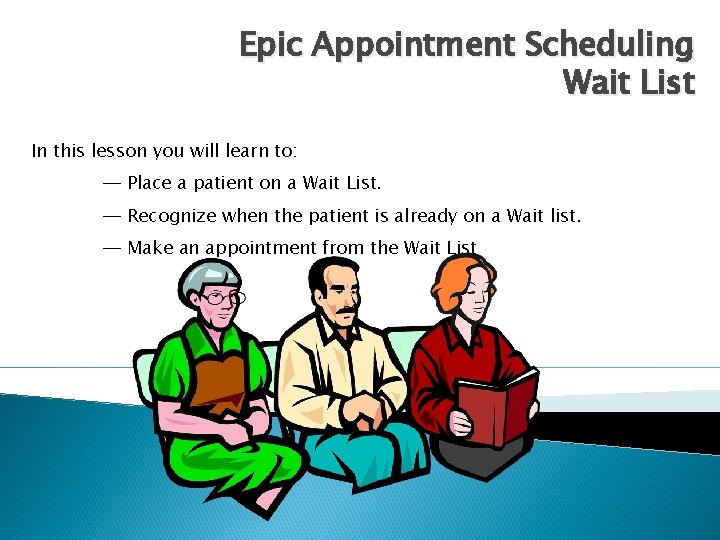 Epic Appointment Scheduling
Wait List

In this lesson you will learn to:

— Place a patient on a Wait List.

— Recognize when the patient is already on a Wait list.

— Make an appointment from the Wait List